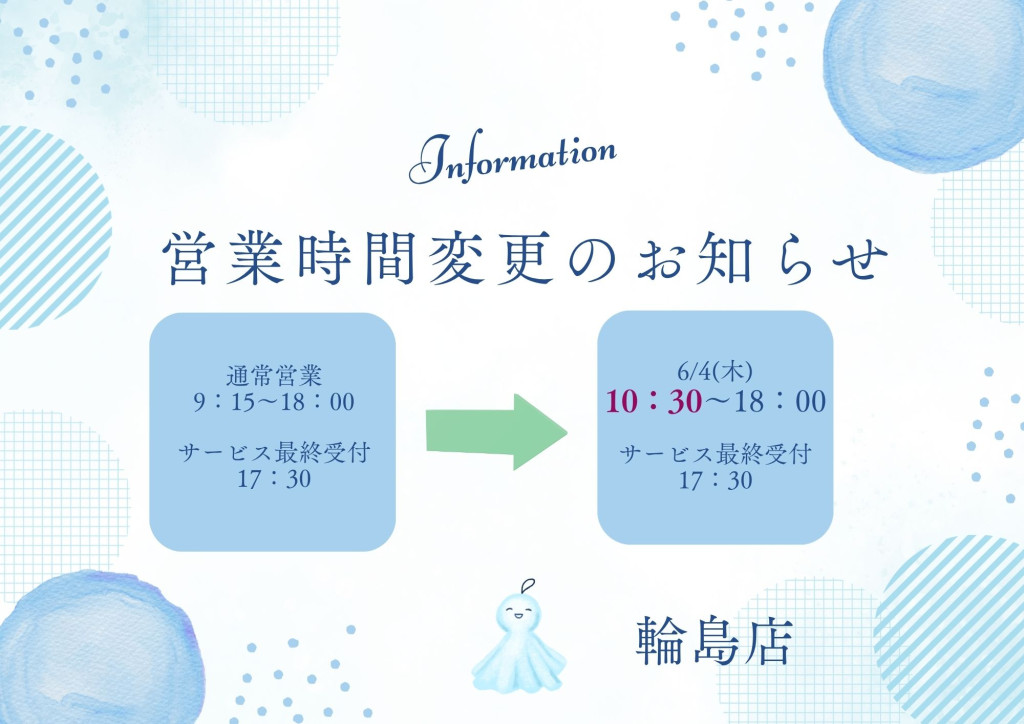 Information

営業時間変更のお知らせ

通常営業
9：15～18：00

サービス最終受付
17：30

6/4(木)
10：30～18：00

サービス最終受付
17：30

輪島店